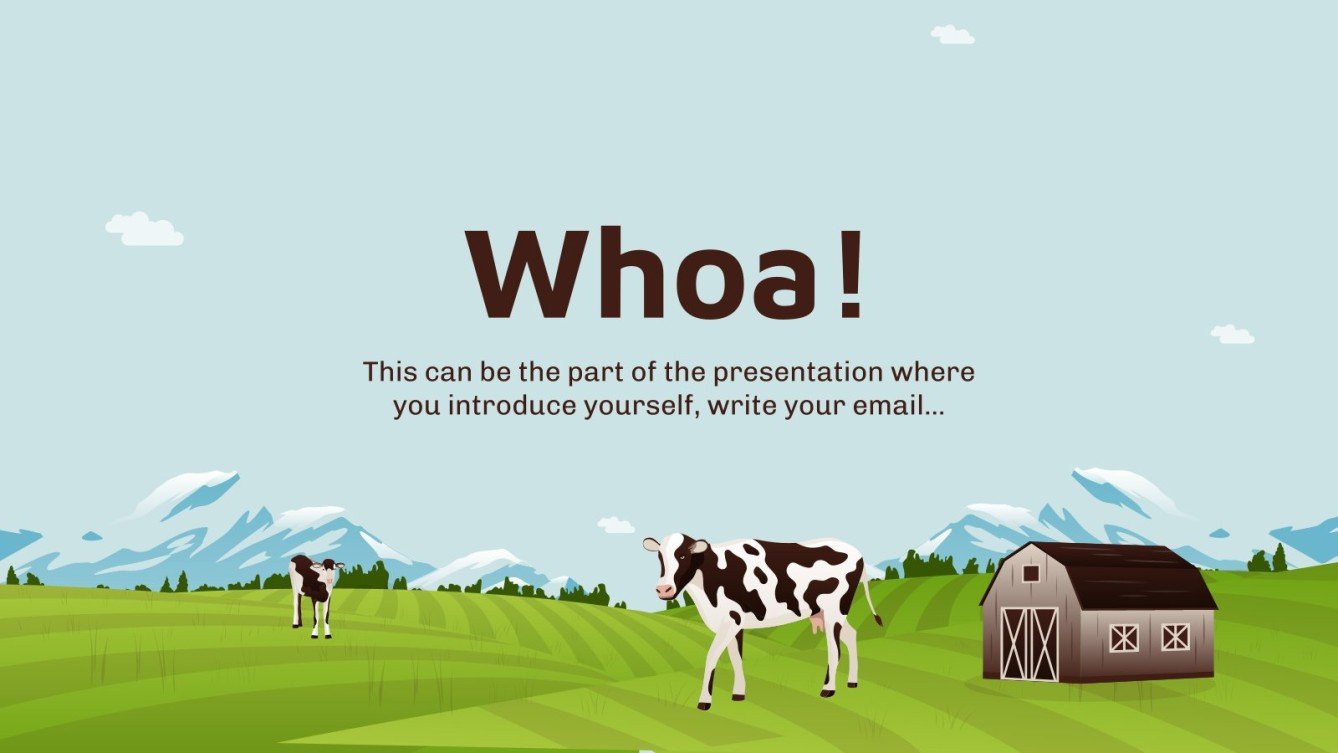 Whoa!

This can be the part of the presentation where you introduce yourself, write your email...